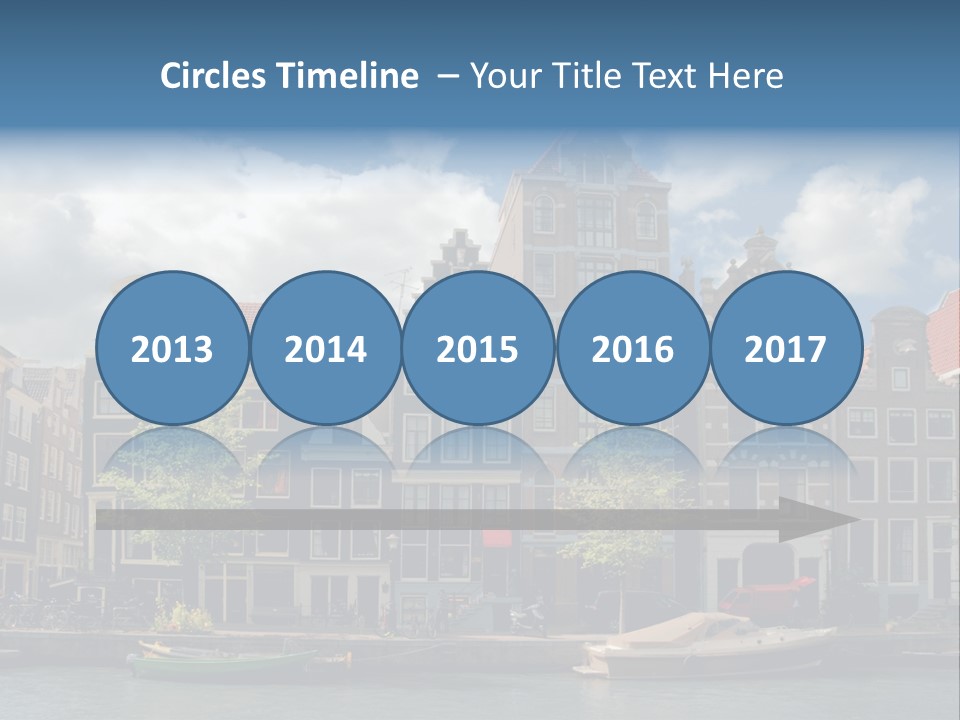 Circles Timeline – Your Title Text Here

2013

2014

2015

2016

2017